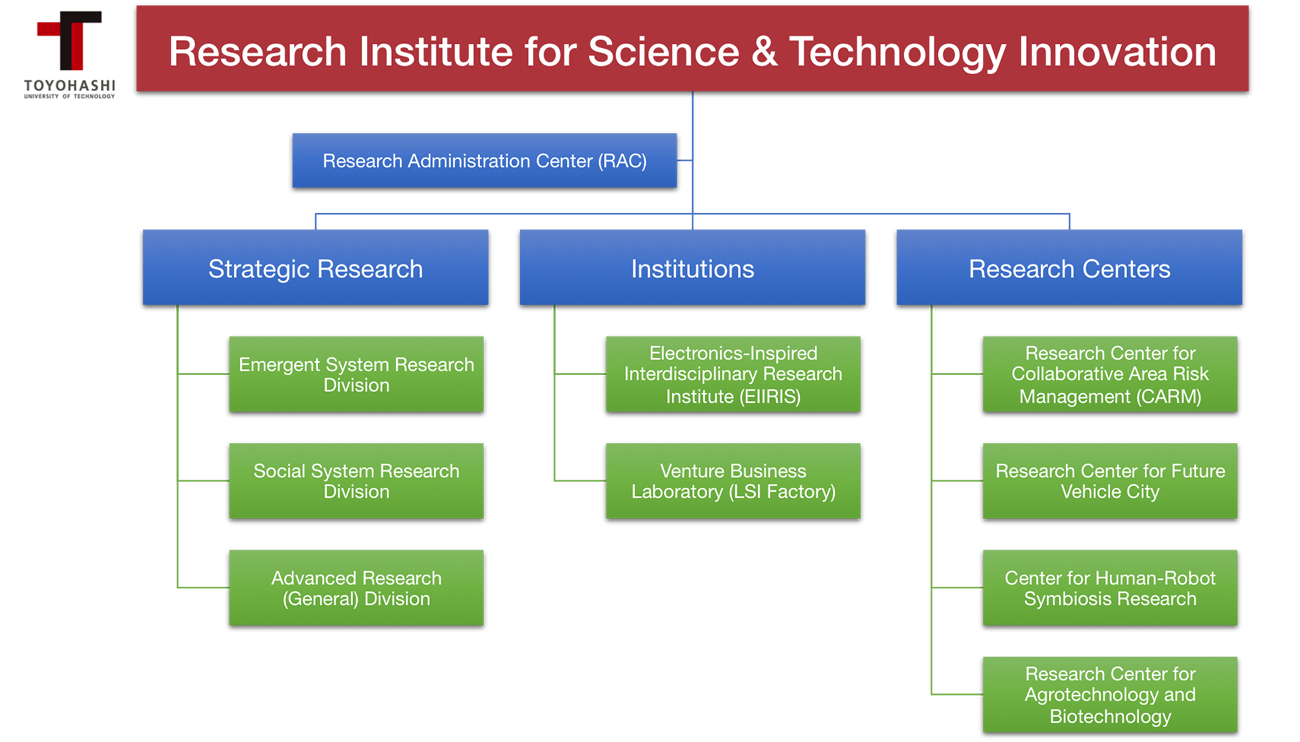 TOYOHASHI
UNIVERSITY OF TECHNOLOGY

Research Institute for Science & Technology Innovation

Research Administration Center (RAC)

Strategic Research

Emergent System Research Division

Social System Research Division

Advanced Research (General) Division

Institutions

Electronics-Inspired Interdisciplinary Research Institute (EIIRIS)

Venture Business Laboratory (LSI Factory)

Research Centers

Research Center for Collaborative Area Risk Management (CARM)

Research Center for Future Vehicle City

Center for Human-Robot Symbiosis Research

Research Center for Agrotechnology and Biotechnology